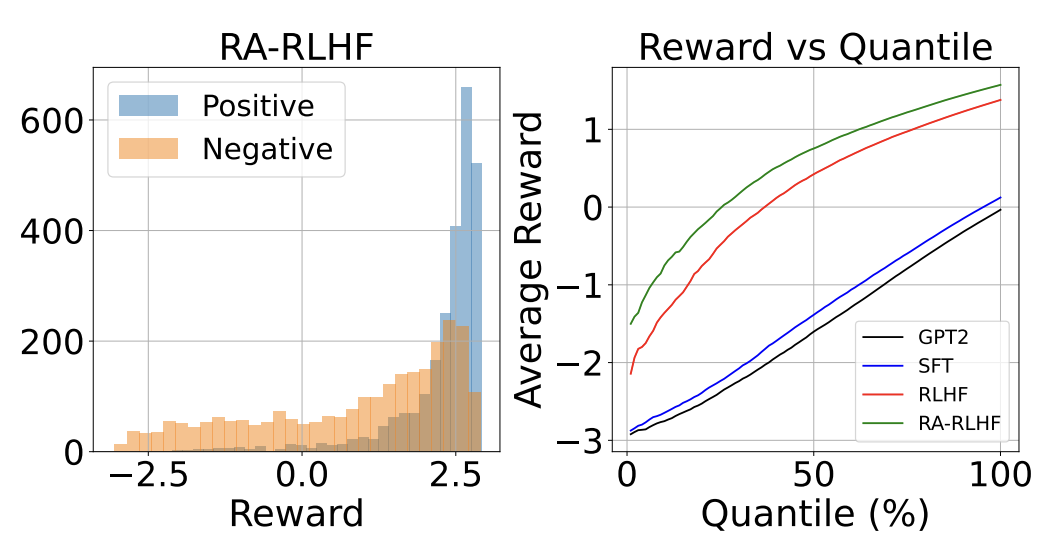 RA-RLHF

Positive
Negative

600
400
200
0

−2.5
0.0
2.5

Reward

Reward vs Quantile

Average Reward

1
0
−1
−2
−3

GPT2
SFT
RLHF
RA-RLHF

0
50
100

Quantile (%)